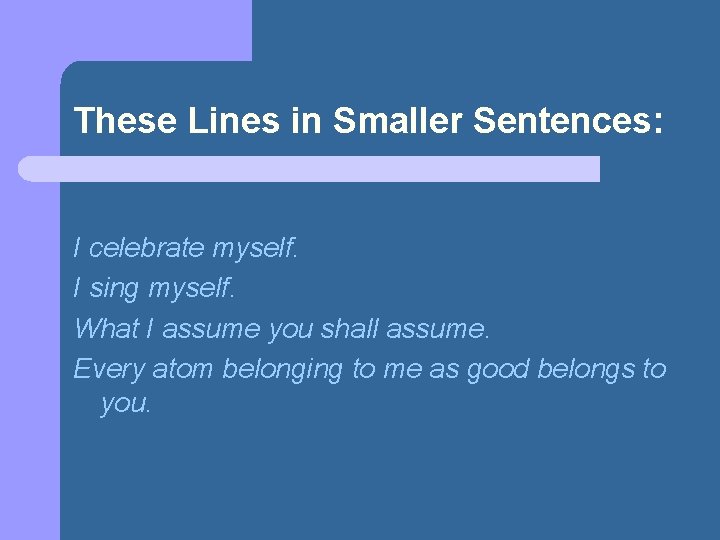 These Lines in Smaller Sentences:

I celebrate myself.
I sing myself.
What I assume you shall assume.
Every atom belonging to me as good belongs to you.